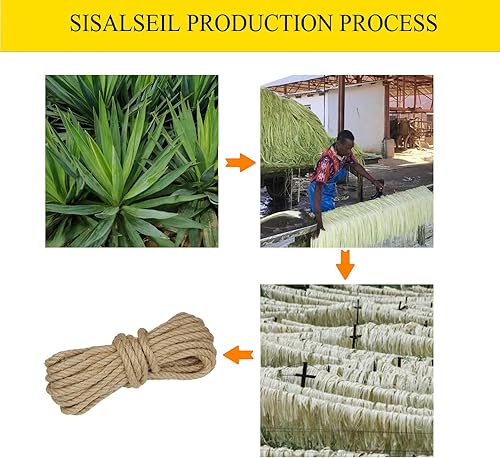 SISALSEIL PRODUCTION PROCESS